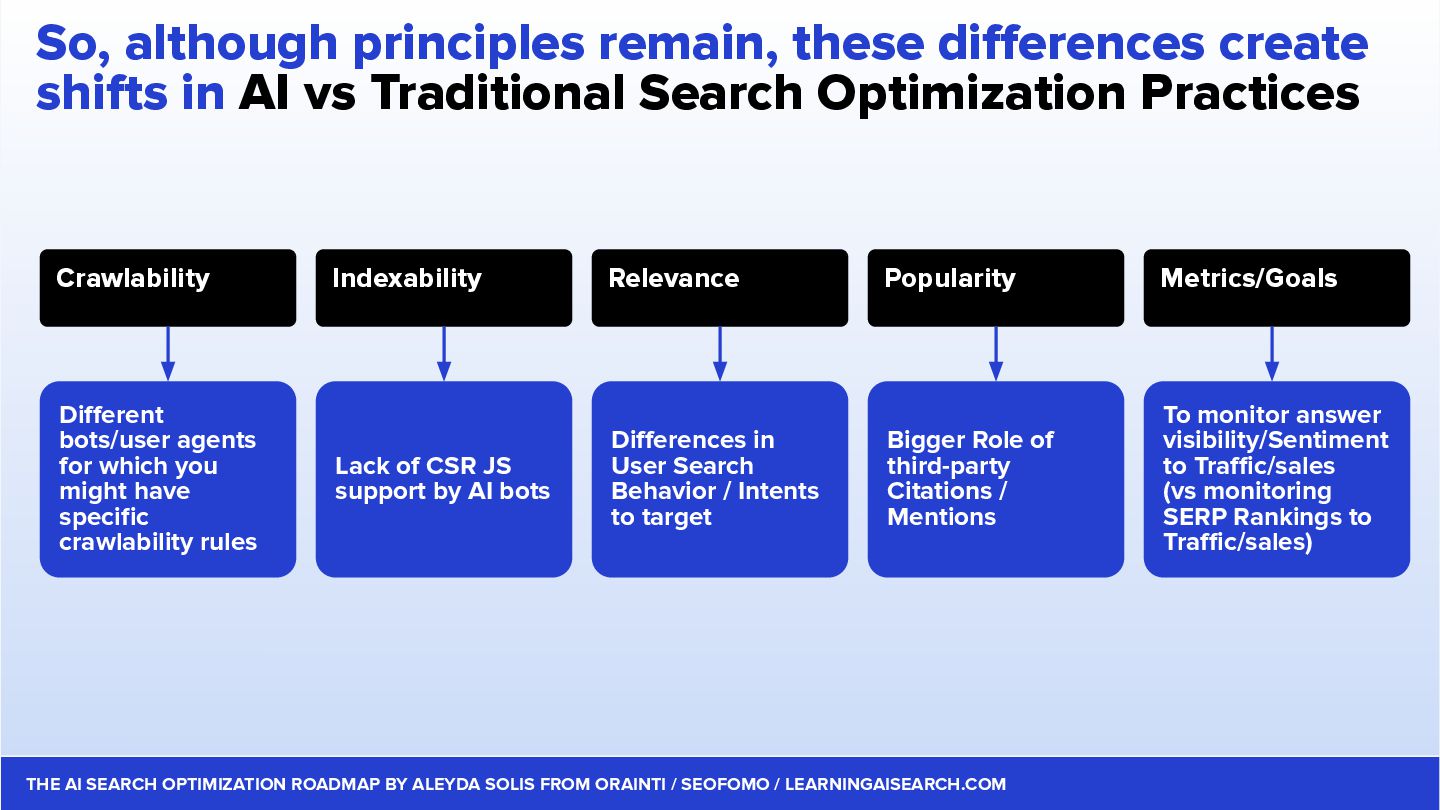 So, although principles remain, these differences create shifts in AI vs Traditional Search Optimization Practices

Crawlability

Different bots/user agents for which you might have specific crawlability rules

Indexability

Lack of CSR JS support by AI bots

Relevance

Differences in User Search Behavior / Intents to target

Popularity

Bigger Role of third-party Citations / Mentions

Metrics/Goals

To monitor answer visibility/Sentiment to Traffic/sales (vs monitoring SERP Rankings to Traffic/sales)

THE AI SEARCH OPTIMIZATION ROADMAP BY ALEYDA SOLIS FROM ORAINTI / SEOFOMO / LEARNINGAISEARCH.COM